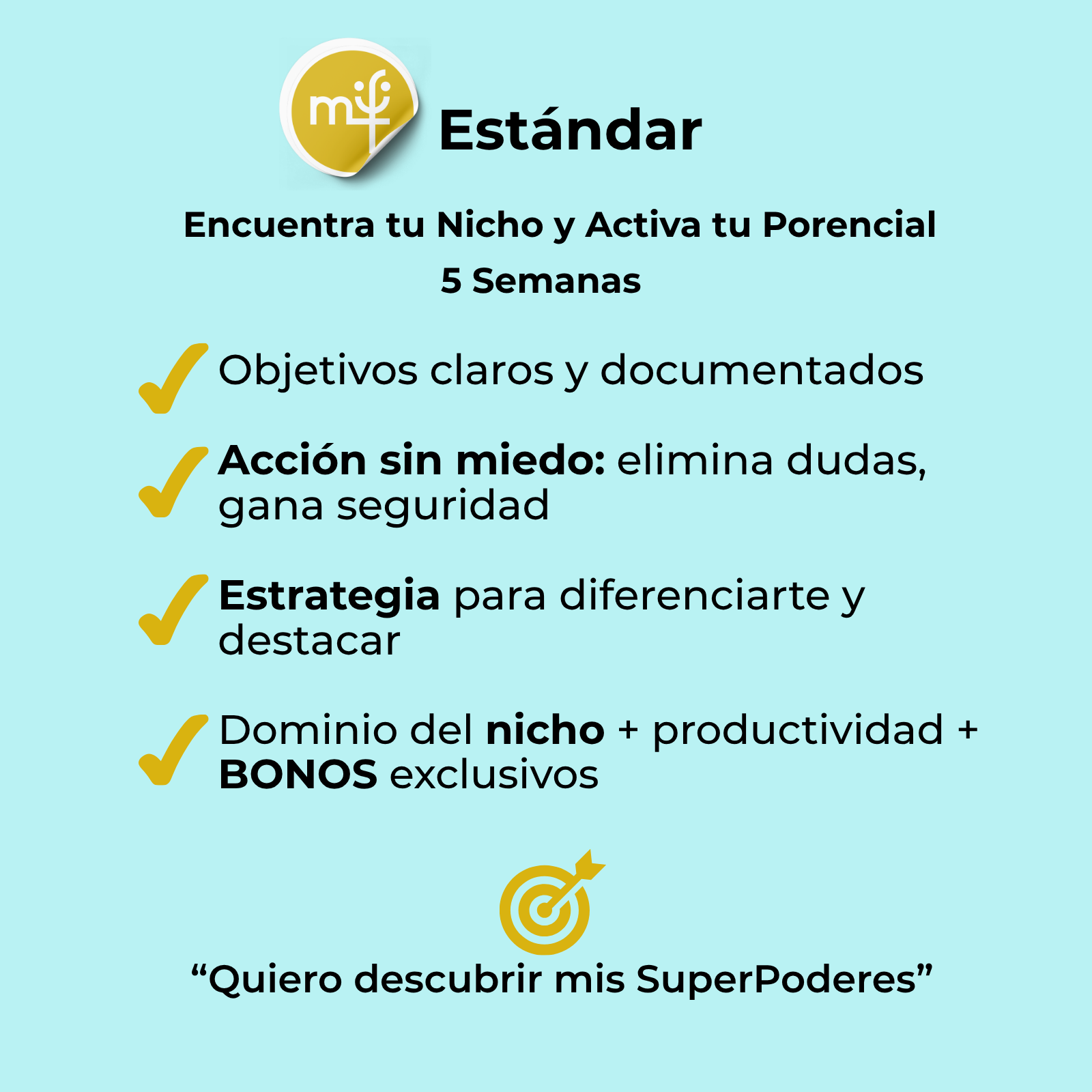 mf

Estándar

Encuentra tu Nicho y Activa tu Porencial
5 Semanas

Objetivos claros y documentados

Acción sin miedo: elimina dudas, gana seguridad

Estrategia para diferenciarte y destacar

Dominio del nicho + productividad + BONOS exclusivos

“Quiero descubrir mis SuperPoderes”